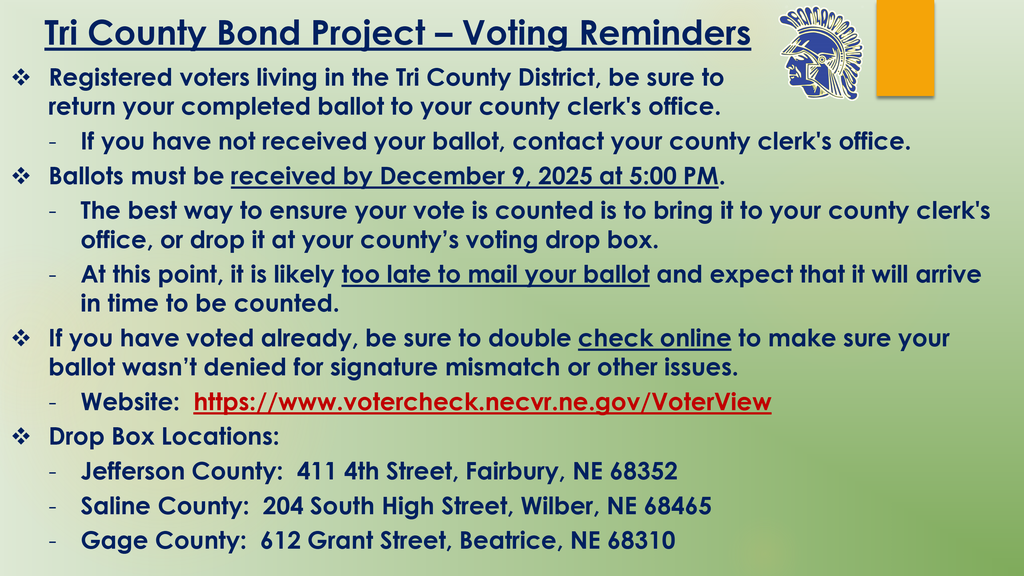 Tri County Bond Project – Voting Reminders

❖ Registered voters living in the Tri County District, be sure to return your completed ballot to your county clerk's office.

- If you have not received your ballot, contact your county clerk's office.

❖ Ballots must be received by December 9, 2025 at 5:00 PM.

- The best way to ensure your vote is counted is to bring it to your county clerk's office, or drop it at your county's voting drop box.

- At this point, it is likely too late to mail your ballot and expect that it will arrive in time to be counted.

❖ If you have voted already, be sure to double check online to make sure your ballot wasn't denied for signature mismatch or other issues.

- Website: https://www.votercheck.necvr.ne.gov/VoterView

❖ Drop Box Locations:

- Jefferson County: 411 4th Street, Fairbury, NE 68352

- Saline County: 204 South High Street, Wilber, NE 68465

- Gage County: 612 Grant Street, Beatrice, NE 68310